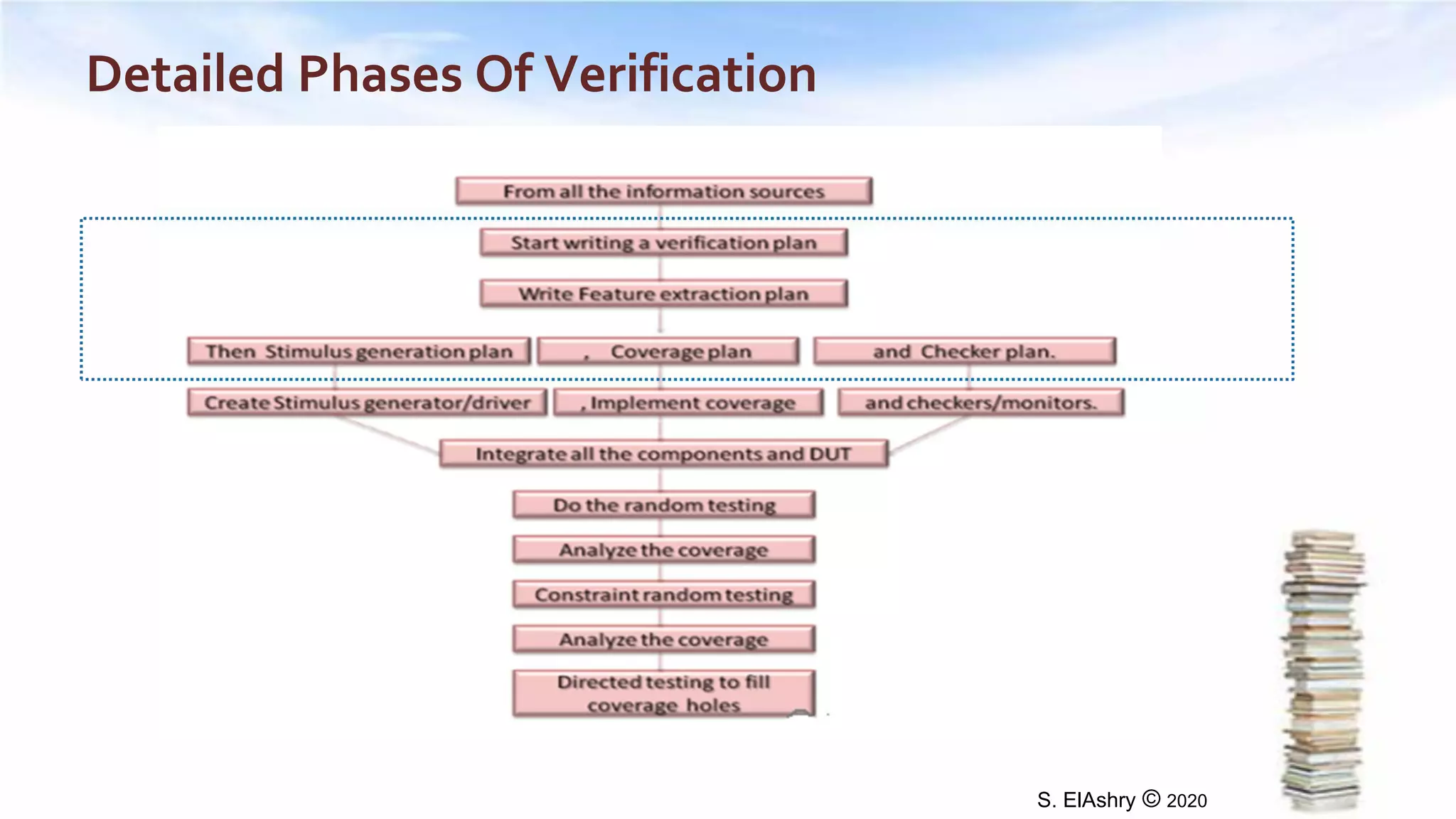 Detailed Phases Of Verification

From all the information sources

Start writing a verification plan

Write Feature extraction plan

Then Stimulus generation plan

, Coverage plan

and Checker plan.

Create Stimulus generator/driver

, Implement coverage

and checkers/monitors.

Integrate all the components and DUT

Do the random testing

Analyze the coverage

Constraint random testing

Analyze the coverage

Directed testing to fill coverage holes

S. ElAshry © 2020